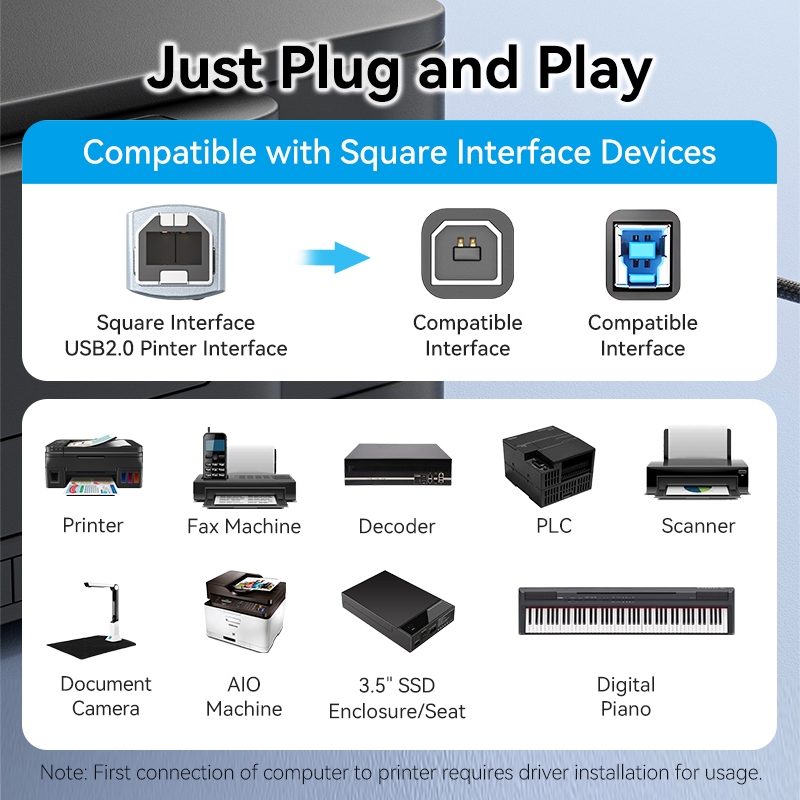 Just Plug and Play

Compatible with Square Interface Devices

Square Interface
USB2.0 Pinter Interface

Compatible
Interface

Compatible
Interface

Printer

Fax Machine

Decoder

PLC

Scanner

Document
Camera

AIO
Machine

3.5" SSD
Enclosure/Seat

Digital
Piano

Note: First connection of computer to printer requires driver installation for usage.